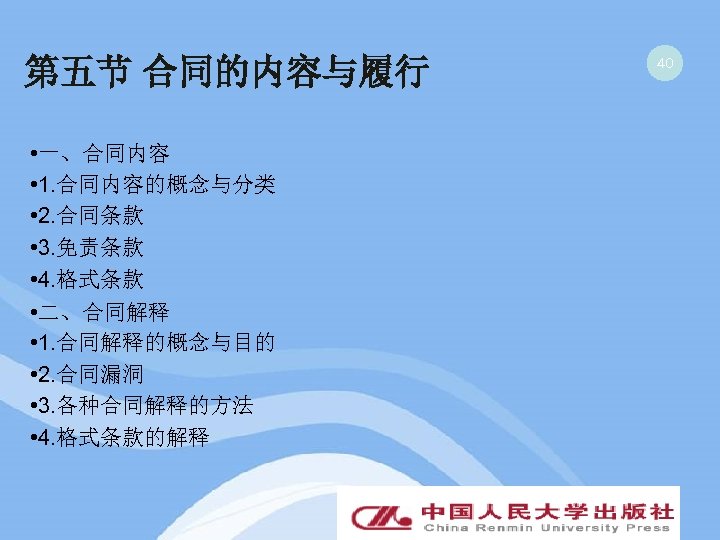 第五节 合同的内容与履行

40

•一、合同内容
•1.合同内容的概念与分类
•2.合同条款
•3.免责条款
•4.格式条款
•二、合同解释
•1.合同解释的概念与目的
•2.合同漏洞
•3.各种合同解释的方法
•4.格式条款的解释

中国人民大学出版社
China Renmin University Press